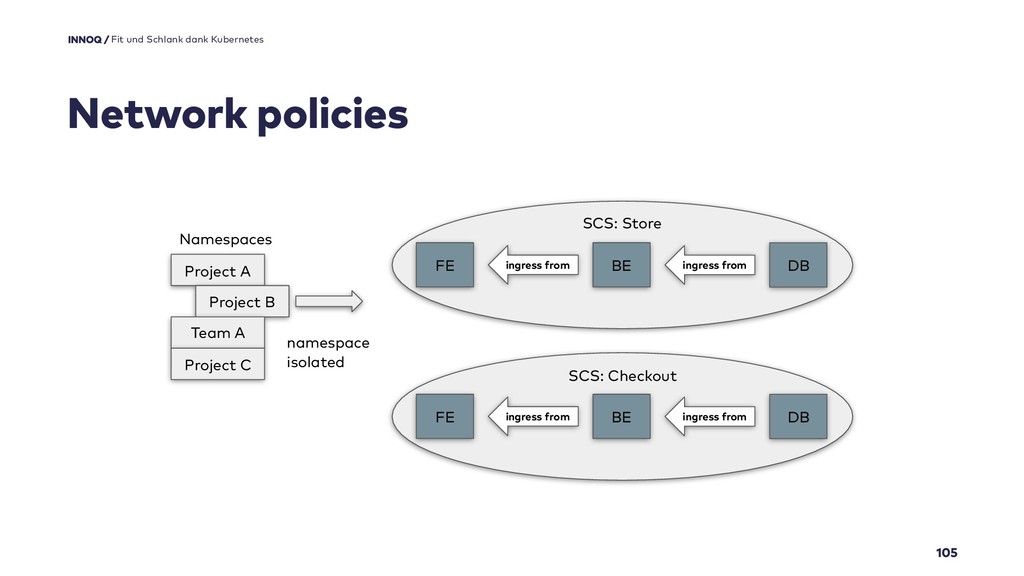 INNOQ / Fit und Schlank dank Kubernetes

Network policies

Namespaces

Project A

Project B

Team A

Project C

namespace isolated

SCS: Store

FE

ingress from

BE

ingress from

DB

SCS: Checkout

FE

ingress from

BE

ingress from

DB

105